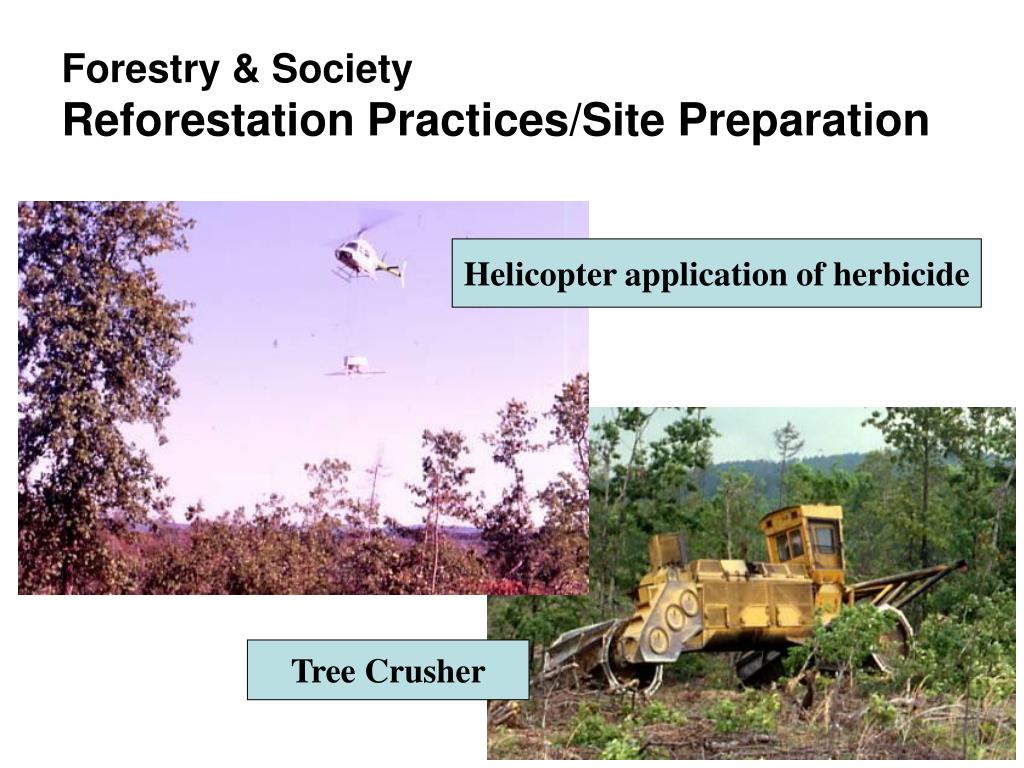 Forestry & Society
Reforestation Practices/Site Preparation

Helicopter application of herbicide

Tree Crusher